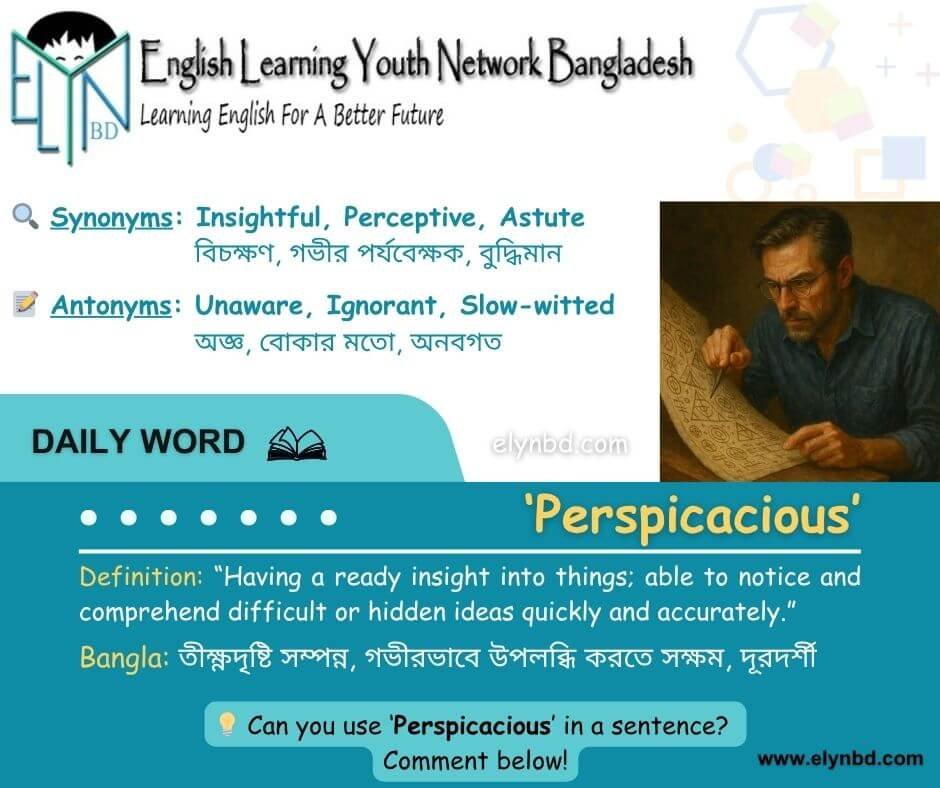 ELYN BD

English Learning Youth Network Bangladesh

Learning English For A Better Future

Synonyms: Insightful, Perceptive, Astute
বিচক্ষণ, গভীর পর্যবেক্ষক, বুদ্ধিমান

Antonyms: Unaware, Ignorant, Slow-witted
অজ্ঞ, বোকার মতো, অনবগত

DAILY WORD

elynbd.com

'Perspicacious'

Definition: "Having a ready insight into things; able to notice and comprehend difficult or hidden ideas quickly and accurately."

Bangla: তীক্ষ্ণদৃষ্টি সম্পন্ন, গভীরভাবে উপলব্ধি করতে সক্ষম, দূরদর্শী

Can you use 'Perspicacious' in a sentence?
Comment below!

www.elynbd.com